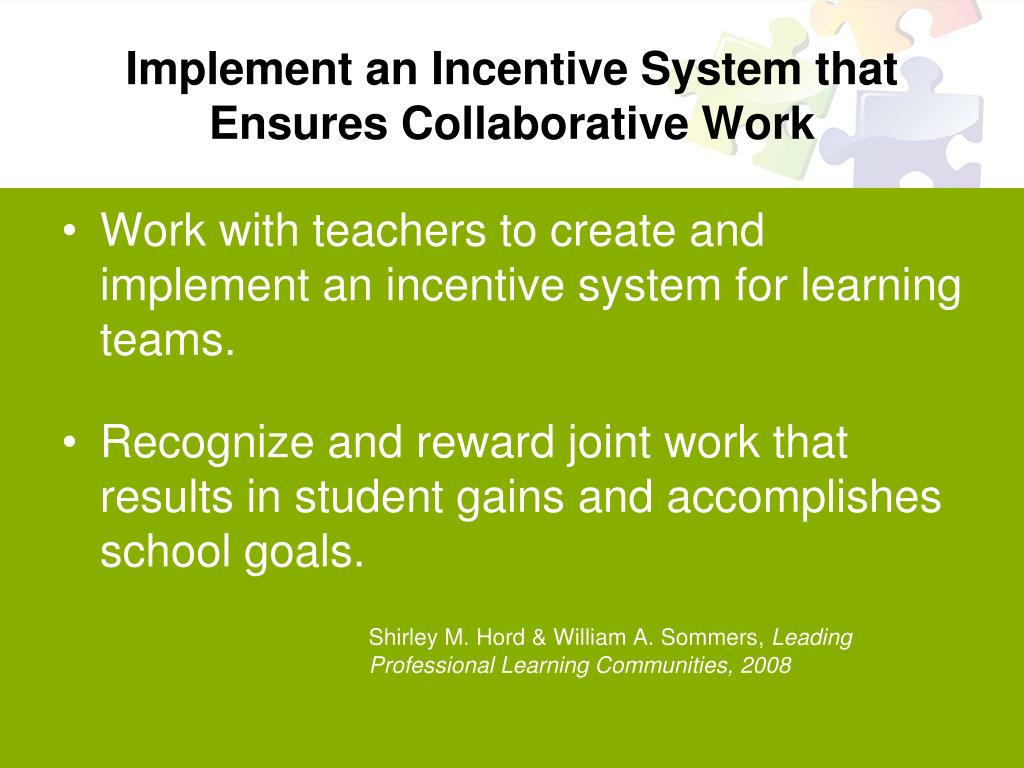 Implement an Incentive System that Ensures Collaborative Work

• Work with teachers to create and implement an incentive system for learning teams.

• Recognize and reward joint work that results in student gains and accomplishes school goals.

Shirley M. Hord & William A. Sommers, Leading Professional Learning Communities, 2008